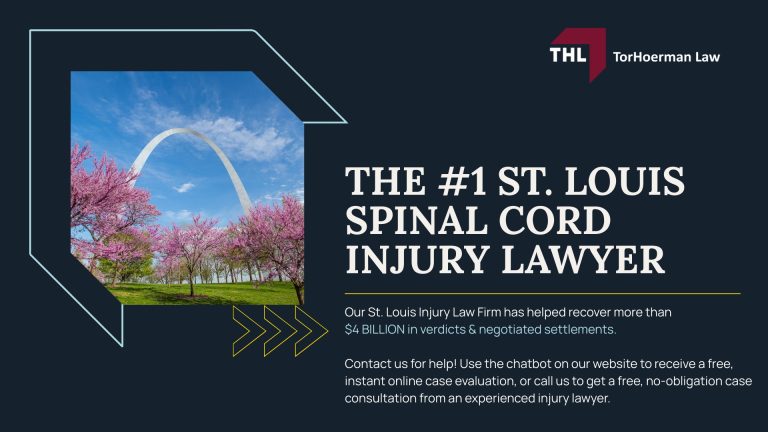 THL TorHoerman Law

THE #1 ST. LOUIS SPINAL CORD INJURY LAWYER

Our St. Louis Injury Law Firm has helped recover more than $4 BILLION in verdicts & negotiated settlements.

Contact us for help! Use the chatbot on our website to receive a free, instant online case evaluation, or call us to get a free, no-obligation case consultation from an experienced injury lawyer.